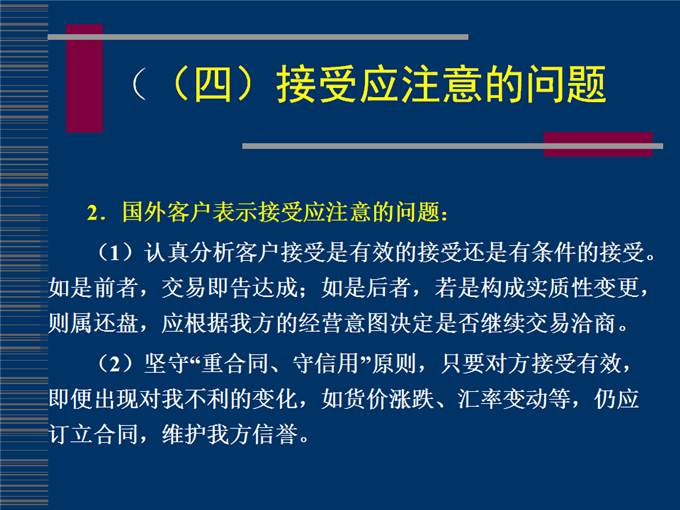 （（四）接受应注意的问题

2．国外客户表示接受应注意的问题：

（1）认真分析客户接受是有效的接受还是有条件的接受。如是前者，交易即告达成；如是后者，若是构成实质性变更，则属还盘，应根据我方的经营意图决定是否继续交易洽商。

（2）坚守“重合同、守信用”原则，只要对方接受有效，即便出现对我不利的变化，如货价涨跌、汇率变动等，仍应订立合同，维护我方信誉。